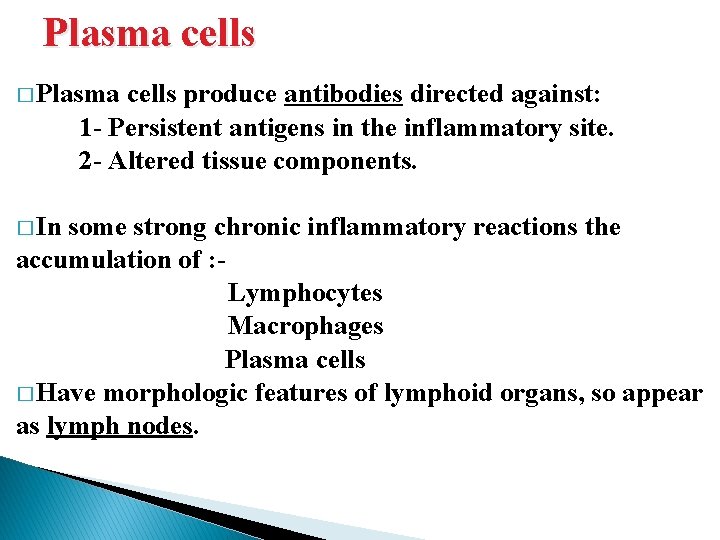 Plasma cells

□Plasma cells produce antibodies directed against:
1- Persistent antigens in the inflammatory site.
2- Altered tissue components.

□In some strong chronic inflammatory reactions the accumulation of :-
Lymphocytes
Macrophages
Plasma cells
□Have morphologic features of lymphoid organs, so appear as lymph nodes.